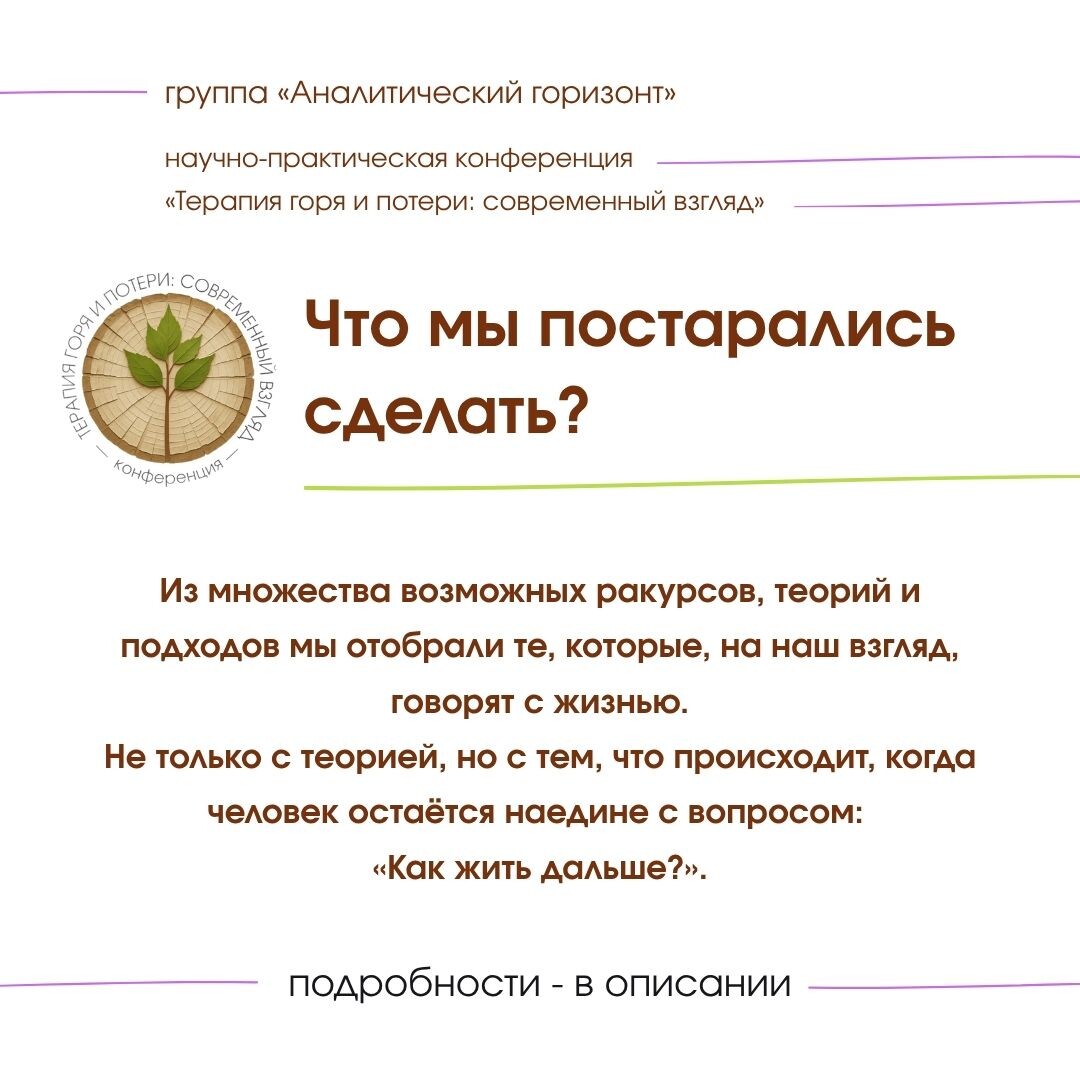 группа «Аналитический горизонт»

научно-практическая конференция
«Терапия горя и потери: современный взгляд»

ТЕРАПИЯ ГОРЯ И ПОТЕРИ: СОВРЕМЕННЫЙ ВЗГЛЯД
— конференция —

Что мы постарались сделать?

Из множества возможных ракурсов, теорий и подходов мы отобрали те, которые, на наш взгляд, говорят с жизнью.
Не только с теорией, но с тем, что происходит, когда человек остаётся наедине с вопросом:
«Как жить дальше?».

подробности - в описании